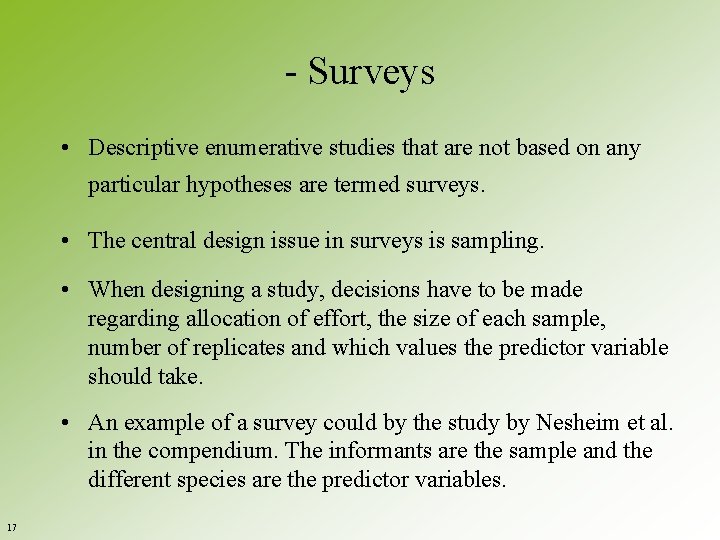 - Surveys

• Descriptive enumerative studies that are not based on any particular hypotheses are termed surveys.

• The central design issue in surveys is sampling.

• When designing a study, decisions have to be made regarding allocation of effort, the size of each sample, number of replicates and which values the predictor variable should take.

• An example of a survey could by the study by Nesheim et al. in the compendium. The informants are the sample and the different species are the predictor variables.

17